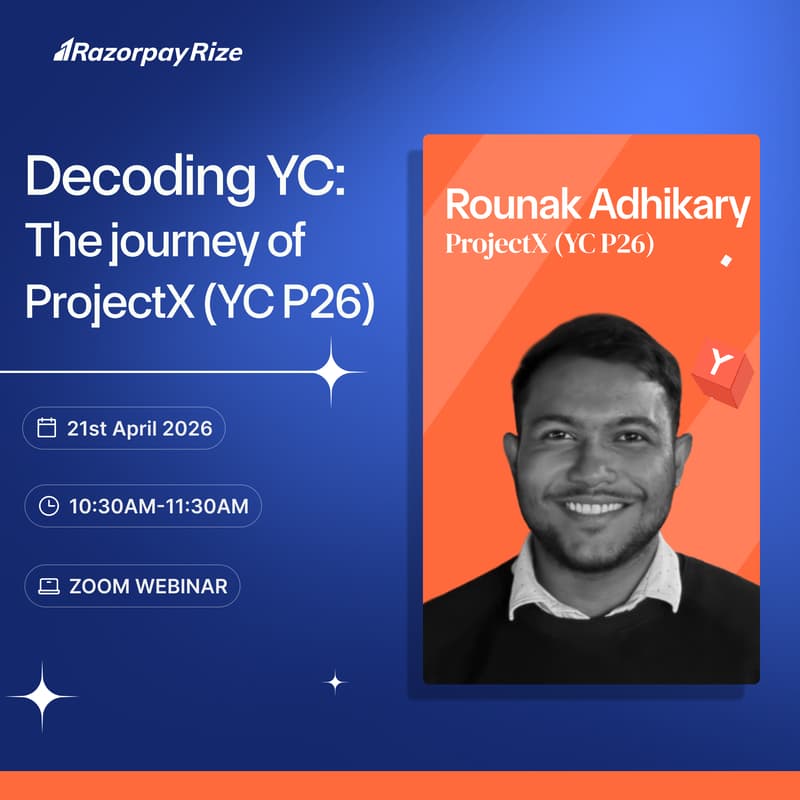 RazorpayRize

Decoding YC: The journey of ProjectX (YC P26)

21st April 2026

10:30AM-11:30AM

ZOOM WEBINAR

Rounak Adhikary
ProjectX (YC P26)

Y